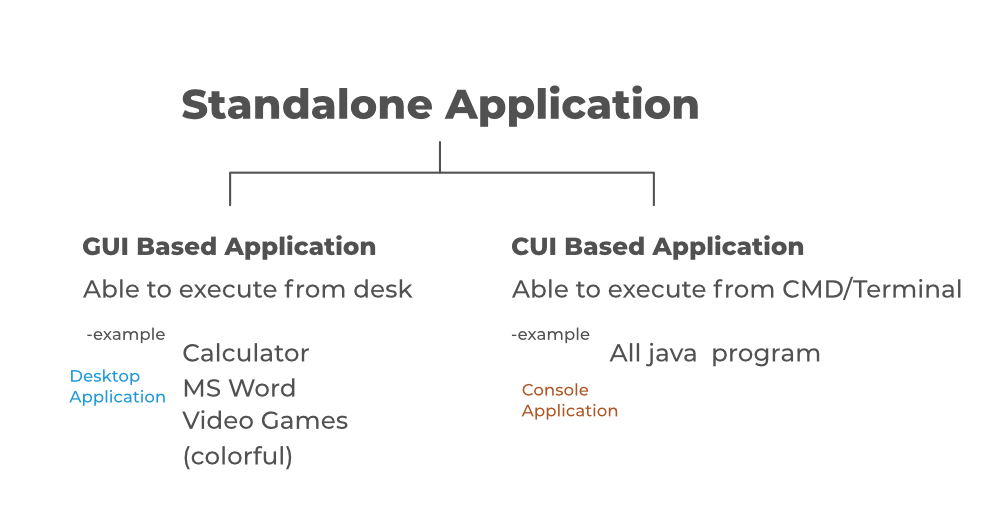 Standalone Application

GUI Based Application

Able to execute from desk

-example

Desktop Application

Calculator
MS Word
Video Games
(colorful)

CUI Based Application

Able to execute from CMD/Terminal

-example

Console Application

All java program